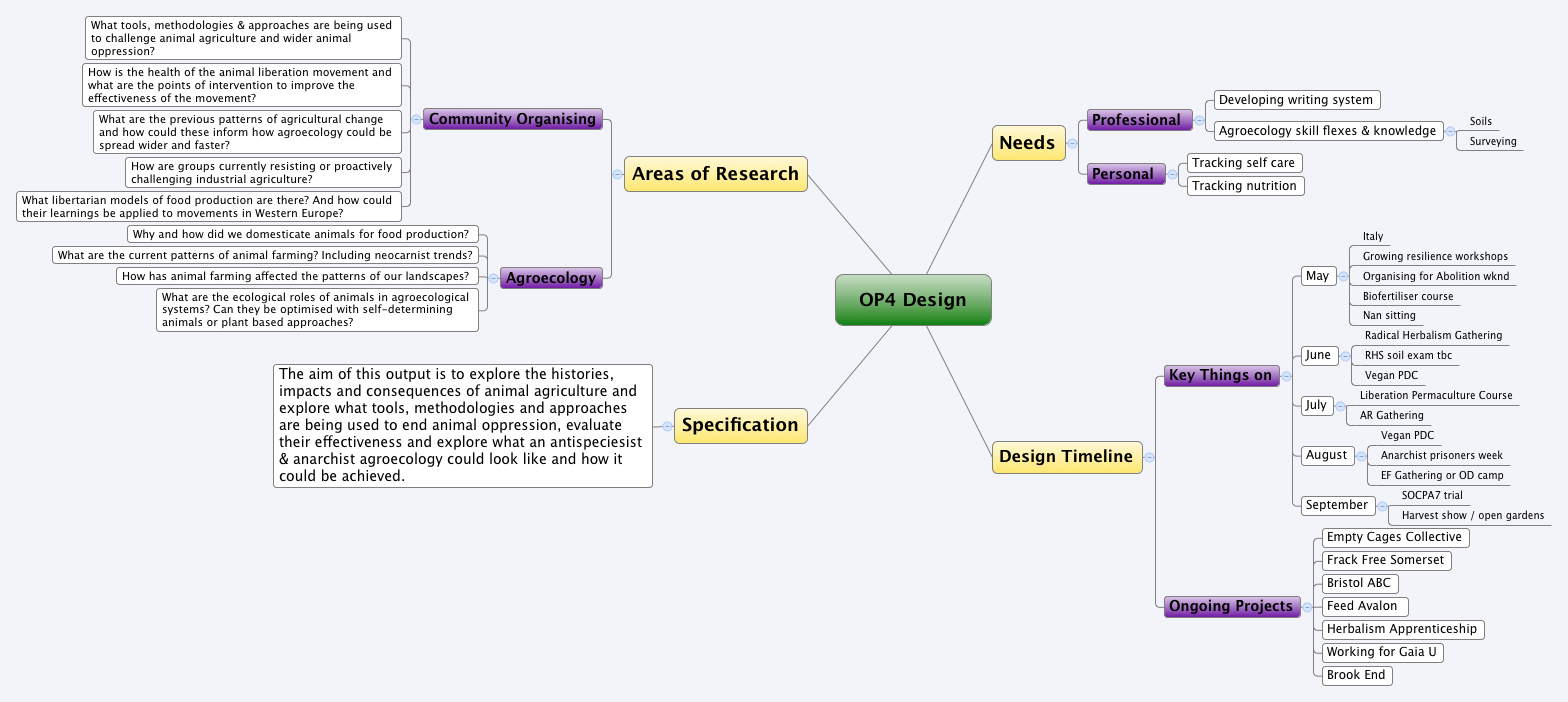 OP4 Design

Areas of Research

Community Organising

What tools, methodologies & approaches are being used to challenge animal agriculture and wider animal oppression?

How is the health of the animal liberation movement and what are the points of intervention to improve the effectiveness of the movement?

What are the previous patterns of agricultural change and how could these inform how agroecology could be spread wider and faster?

How are groups currently resisting or proactively challenging industrial agriculture?

What libertarian models of food production are there? And how could their learnings be applied to movements in Western Europe?

Agroecology

Why and how did we domesticate animals for food production?

What are the current patterns of animal farming? Including neocarnist trends?

How has animal farming affected the patterns of our landscapes?

What are the ecological roles of animals in agroecological systems? Can they be optimised with self-determining animals or plant based approaches?

Specification

The aim of this output is to explore the histories, impacts and consequences of animal agriculture and explore what tools, methodologies and approaches are being used to end animal oppression, evaluate their effectiveness and explore what an antispeciesist & anarchist agroecology could look like and how it could be achieved.

Needs

Professional

Developing writing system

Agroecology skill flexes & knowledge

Soils

Surveying

Personal

Tracking self care

Tracking nutrition

Design Timeline

Key Things on

May

Italy

Growing resilience workshops

Organising for Abolition wknd

Biofertiliser course

Nan sitting

June

Radical Herbalism Gathering

RHS soil exam tbc

Vegan PDC

July

Liberation Permaculture Course

AR Gathering

August

Vegan PDC

Anarchist prisoners week

EF Gathering or OD camp

September

SOCPA7 trial

Harvest show / open gardens

Ongoing Projects

Empty Cages Collective

Frack Free Somerset

Bristol ABC

Feed Avalon

Herbalism Apprenticeship

Working for Gaia U

Brook End